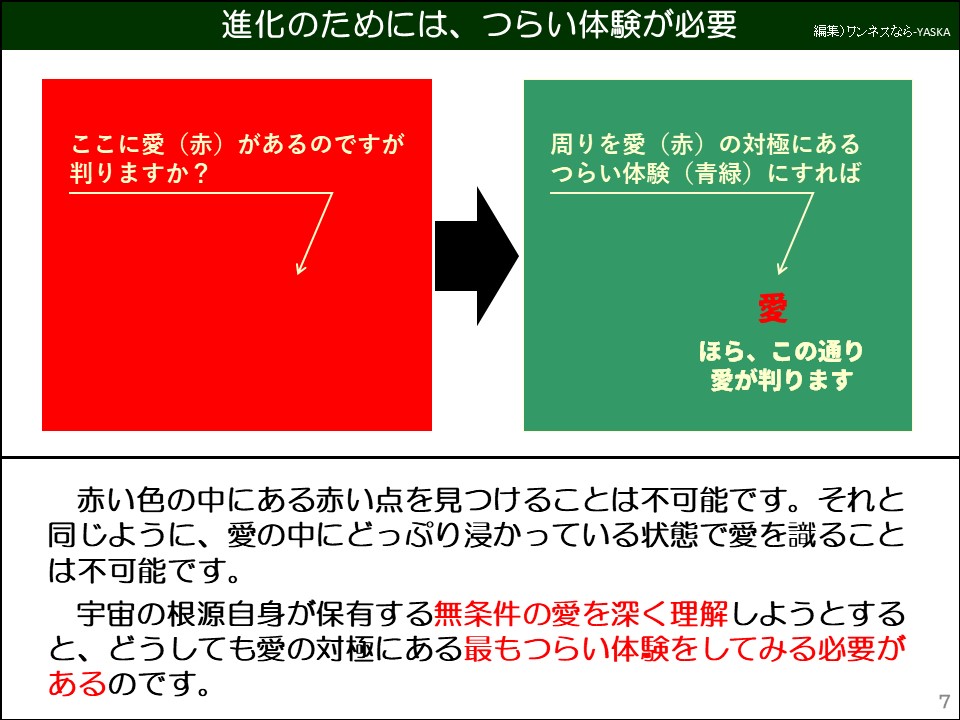 進化のためには、つらい体験が必要

編集)ワンネスなら-YASKA

ここに愛（赤）があるのですが判りますか？

周りを愛（赤）の対極にあるつらい体験（青緑）にすれば

愛

ほら、この通り
愛が判ります

赤い色の中にある赤い点を見つけることは不可能です。それと同じように、愛の中にどっぷり浸かっている状態で愛を識ることは不可能です。

宇宙の根源自身が保有する無条件の愛を深く理解しようとすると、どうしても愛の対極にある最もつらい体験をしてみる必要があるのです。

7